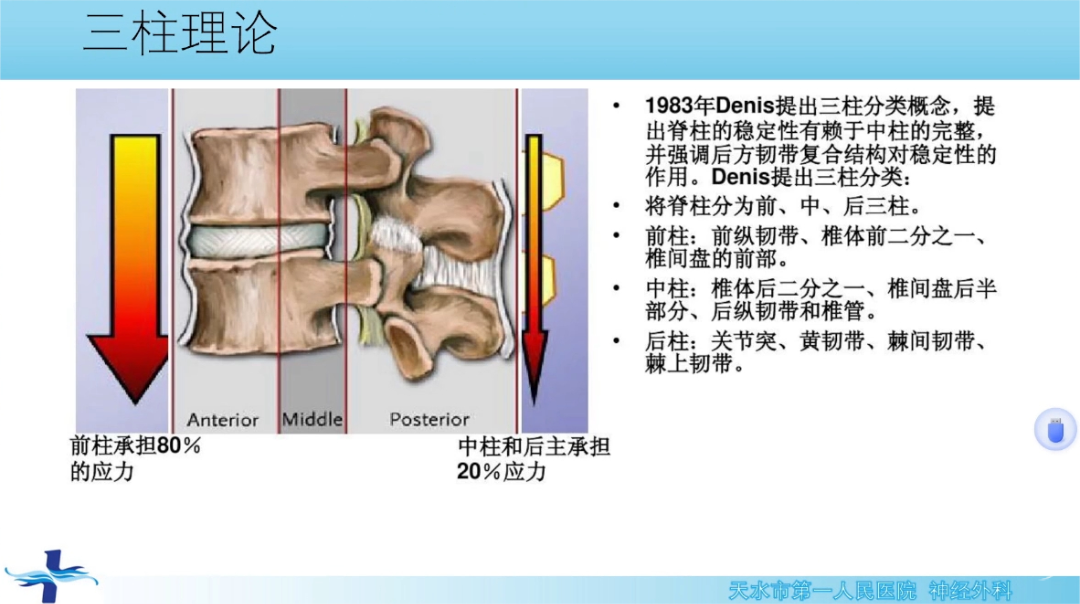 三柱理论

Anterior

Middle

Posterior

前柱承担80%的应力

中柱和后主承担20%应力

• 1983年Denis提出三柱分类概念，提出脊柱的稳定性有赖于中柱的完整，并强调后方韧带复合结构对稳定性的作用。Denis提出三柱分类：

• 将脊柱分为前、中、后三柱。

• 前柱：前纵韧带、椎体前二分之一、椎间盘的前部。

• 中柱：椎体后二分之一、椎间盘后半部分、后纵韧带和椎管。

• 后柱：关节突、黄韧带、棘间韧带、棘上韧带。

天水市第一人民医院 神经外科